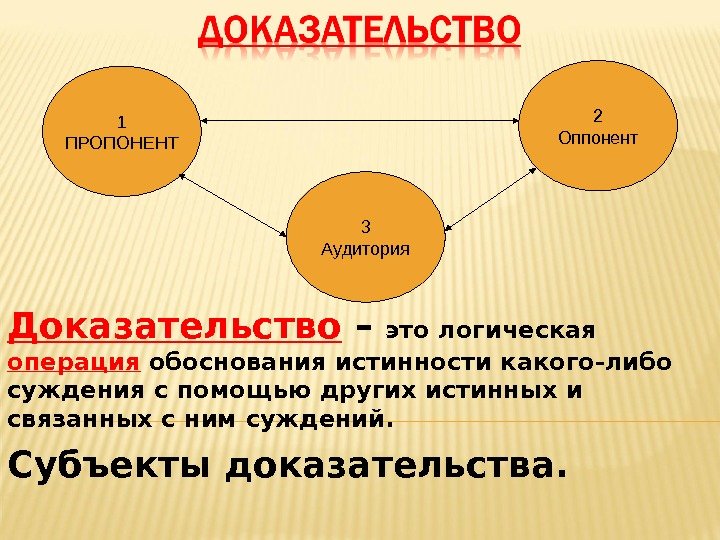 ДОКАЗАТЕЛЬСТВО

1
ПРОПОНЕНТ

2
Оппонент

3
Аудитория

Доказательство – это логическая операция обоснования истинности какого-либо суждения с помощью других истинных и связанных с ним суждений.

Субъекты доказательства.